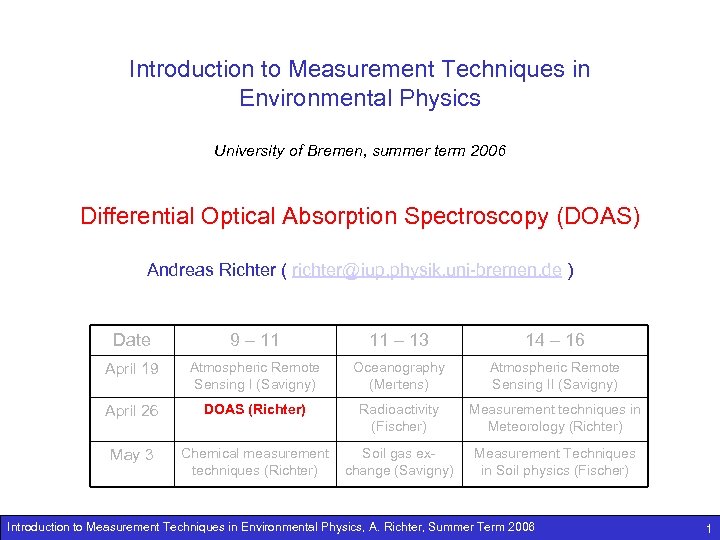 Introduction to Measurement Techniques in Environmental Physics

University of Bremen, summer term 2006

Differential Optical Absorption Spectroscopy (DOAS)

Andreas Richter ( richter@iup.physik.uni-bremen.de )

| Date | 9 – 11 | 11 – 13 | 14 – 16 |
|---|---|---|---|
| April 19 | Atmospheric Remote Sensing I (Savigny) | Oceanography (Mertens) | Atmospheric Remote Sensing II (Savigny) |
| April 26 | DOAS (Richter) | Radioactivity (Fischer) | Measurement techniques in Meteorology (Richter) |
| May 3 | Chemical measurement techniques (Richter) | Soil gas exchange (Savigny) | Measurement Techniques in Soil physics (Fischer) |

Introduction to Measurement Techniques in Environmental Physics, A. Richter, Summer Term 2008 1